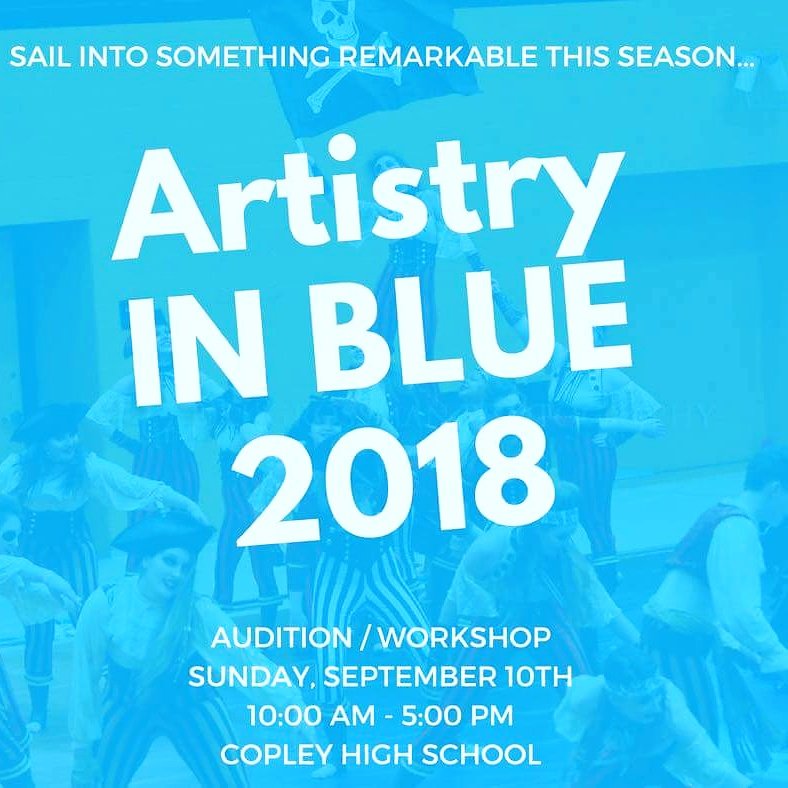 SAIL INTO SOMETHING REMARKABLE THIS SEASON...

Artistry IN BLUE 2018

AUDITION / WORKSHOP
SUNDAY, SEPTEMBER 10TH
10:00 AM - 5:00 PM
COPLEY HIGH SCHOOL